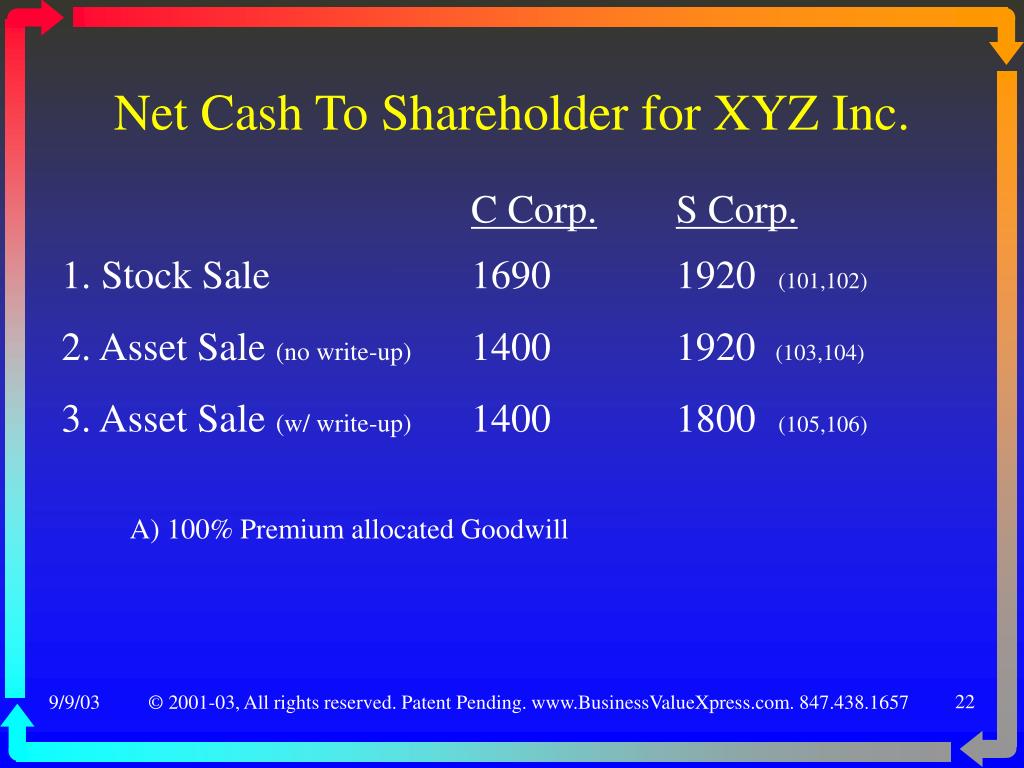 Net Cash To Shareholder for XYZ Inc.

| | C Corp. | S Corp. |
|---|---|---|
| 1. Stock Sale | 1690 | 1920 (101,102) |
| 2. Asset Sale (no write-up) | 1400 | 1920 (103,104) |
| 3. Asset Sale (w/ write-up) | 1400 | 1800 (105,106) |

A) 100% Premium allocated Goodwill

9/9/03 © 2001-03, All rights reserved. Patent Pending. www.BusinessValueXpress.com. 847.438.1657 22